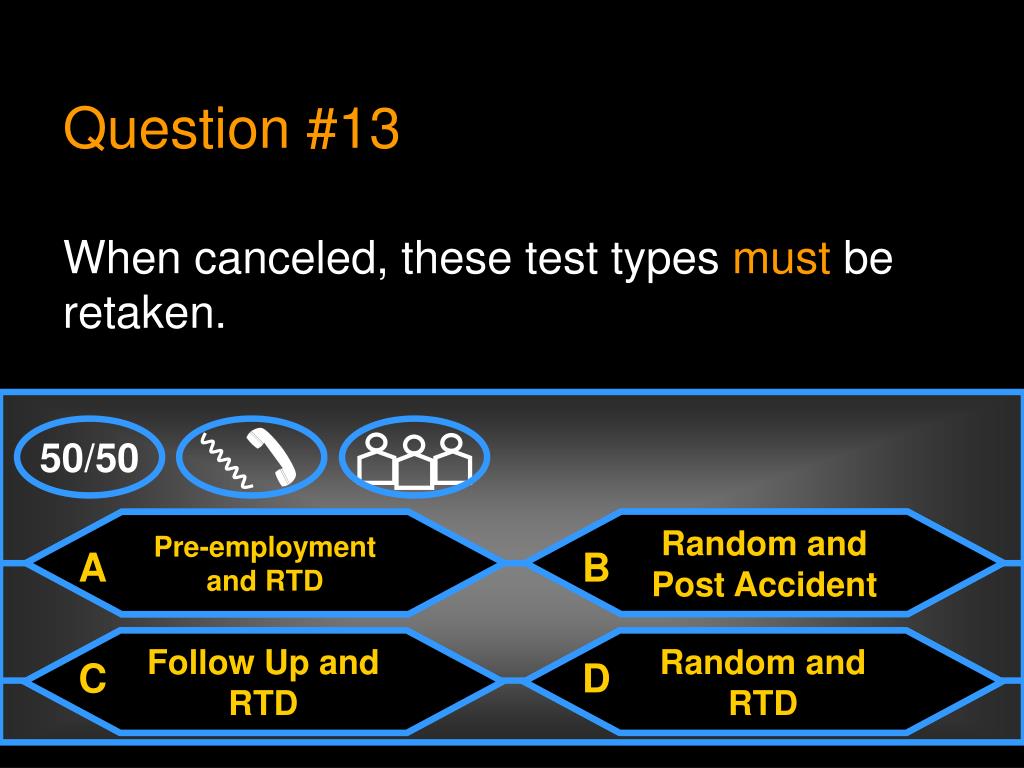 Question #13

When canceled, these test types must be retaken.

50/50

A Pre-employment and RTD

B Random and Post Accident

C Follow Up and RTD

D Random and RTD